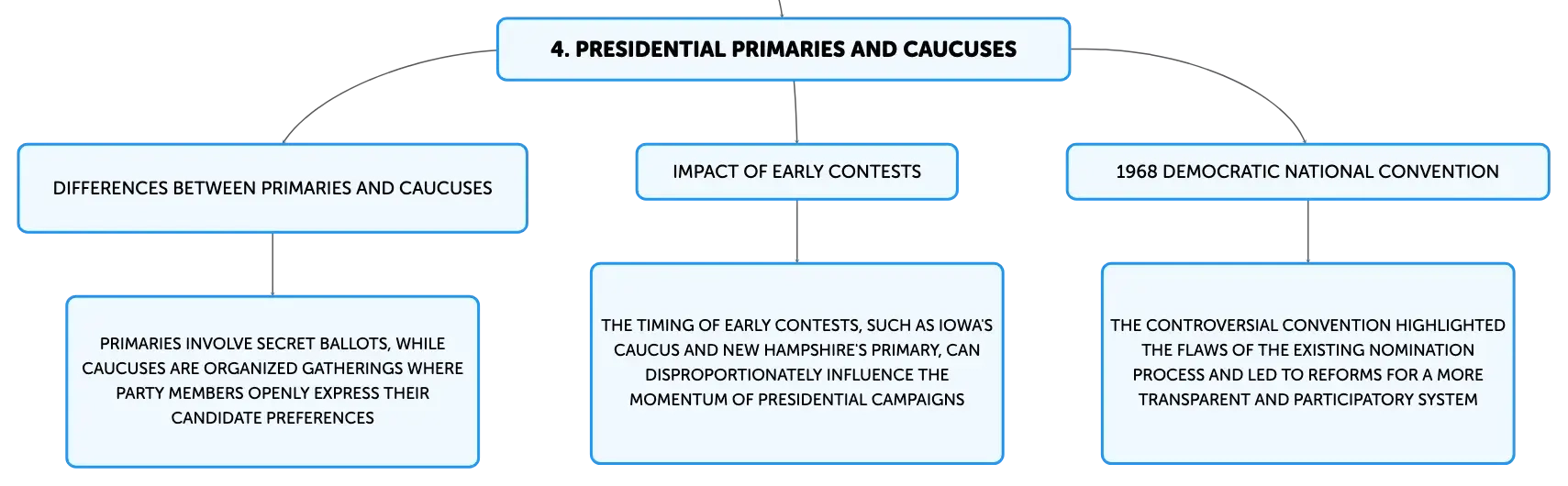 4. PRESIDENTIAL PRIMARIES AND CAUCUSES

DIFFERENCES BETWEEN PRIMARIES AND CAUCUSES

PRIMARIES INVOLVE SECRET BALLOTS, WHILE CAUCUSES ARE ORGANIZED GATHERINGS WHERE PARTY MEMBERS OPENLY EXPRESS THEIR CANDIDATE PREFERENCES

IMPACT OF EARLY CONTESTS

THE TIMING OF EARLY CONTESTS, SUCH AS IOWA'S CAUCUS AND NEW HAMPSHIRE'S PRIMARY, CAN DISPROPORTIONATELY INFLUENCE THE MOMENTUM OF PRESIDENTIAL CAMPAIGNS

1968 DEMOCRATIC NATIONAL CONVENTION

THE CONTROVERSIAL CONVENTION HIGHLIGHTED THE FLAWS OF THE EXISTING NOMINATION PROCESS AND LED TO REFORMS FOR A MORE TRANSPARENT AND PARTICIPATORY SYSTEM